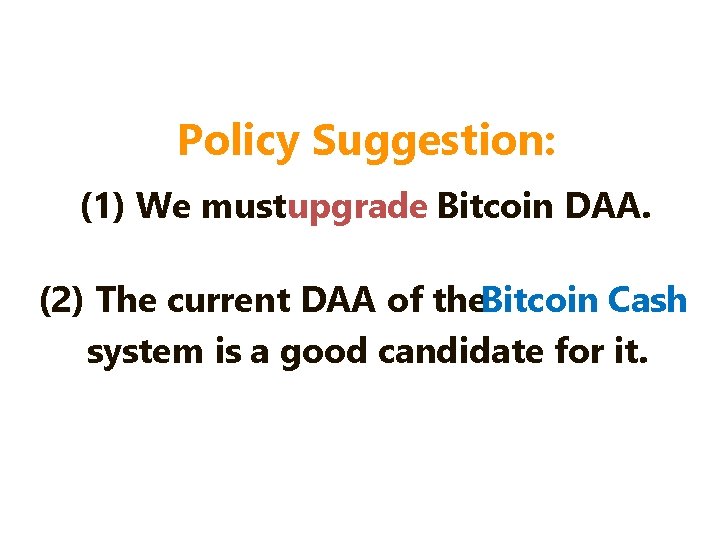 Policy Suggestion:

(1) We mustupgrade Bitcoin DAA.

(2) The current DAA of theBitcoin Cash system is a good candidate for it.